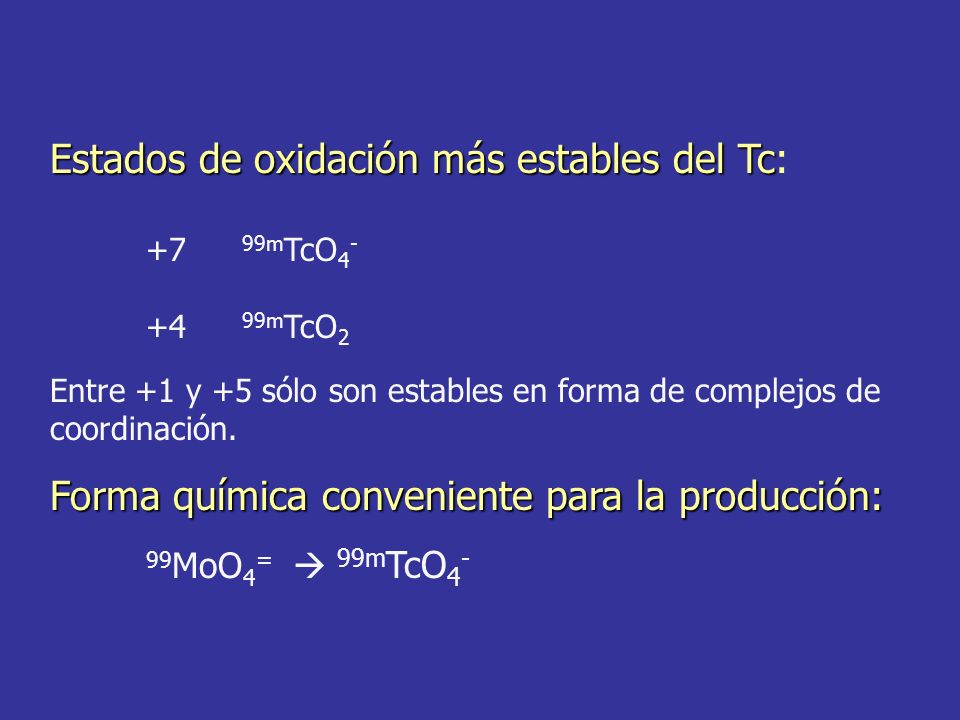 Estados de oxidación más estables del Tc:

+7 $^{99m}TcO_4^-$

+4 $^{99m}TcO_2$

Entre +1 y +5 sólo son estables en forma de complejos de coordinación.

Forma química conveniente para la producción:

$^{99}MoO_4^{=} \rightarrow ^{99m}TcO_4^-$